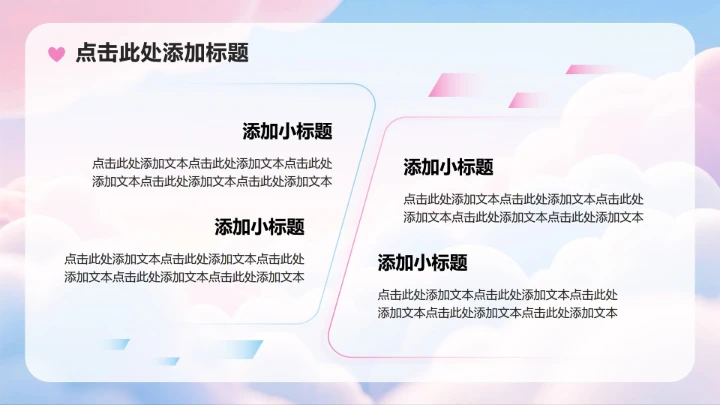 点击此处添加标题

添加小标题

点击此处添加文本点击此处添加文本点击此处添加文本点击此处添加文本点击此处添加文本

添加小标题

点击此处添加文本点击此处添加文本点击此处添加文本点击此处添加文本点击此处添加文本

添加小标题

点击此处添加文本点击此处添加文本点击此处添加文本点击此处添加文本点击此处添加文本

添加小标题

点击此处添加文本点击此处添加文本点击此处添加文本点击此处添加文本点击此处添加文本